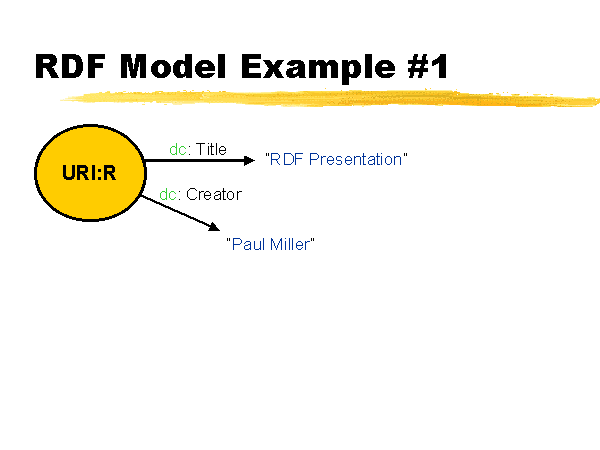 RDF Model Example #1

URI:R

dc: Title

"RDF Presentation"

dc: Creator

"Paul Miller"